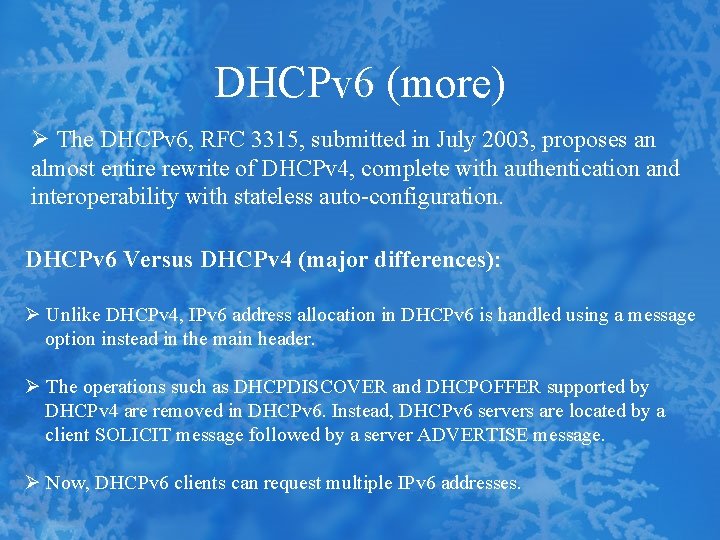 DHCPv6 (more)

➢ The DHCPv6, RFC 3315, submitted in July 2003, proposes an almost entire rewrite of DHCPv4, complete with authentication and interoperability with stateless auto-configuration.

DHCPv6 Versus DHCPv4 (major differences):

➢ Unlike DHCPv4, IPv6 address allocation in DHCPv6 is handled using a message option instead in the main header.

➢ The operations such as DHCPDISCOVER and DHCPOFFER supported by DHCPv4 are removed in DHCPv6. Instead, DHCPv6 servers are located by a client SOLICIT message followed by a server ADVERTISE message.

➢ Now, DHCPv6 clients can request multiple IPv6 addresses.